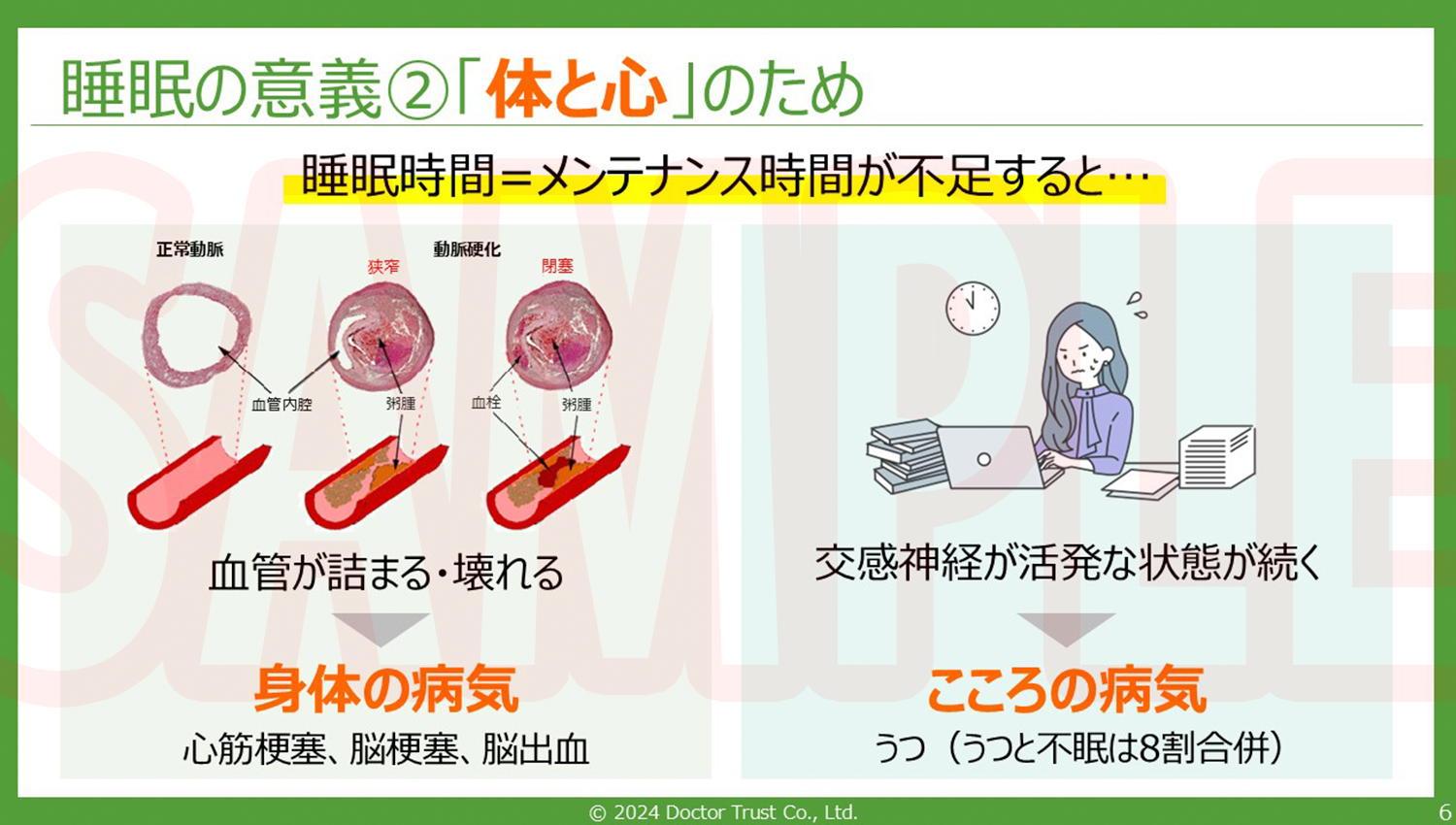 睡眠の意義②「体と心」のため

睡眠時間＝メンテナンス時間が不足すると…

SAMPLE

正常動脈

動脈硬化

狭窄

閉塞

血管内腔

粥腫

血栓

粥腫

血管が詰まる・壊れる

身体の病気

心筋梗塞、脳梗塞、脳出血

交感神経が活発な状態が続く

こころの病気

うつ（うつと不眠は8割合併）

© 2024 Doctor Trust Co., Ltd.

6